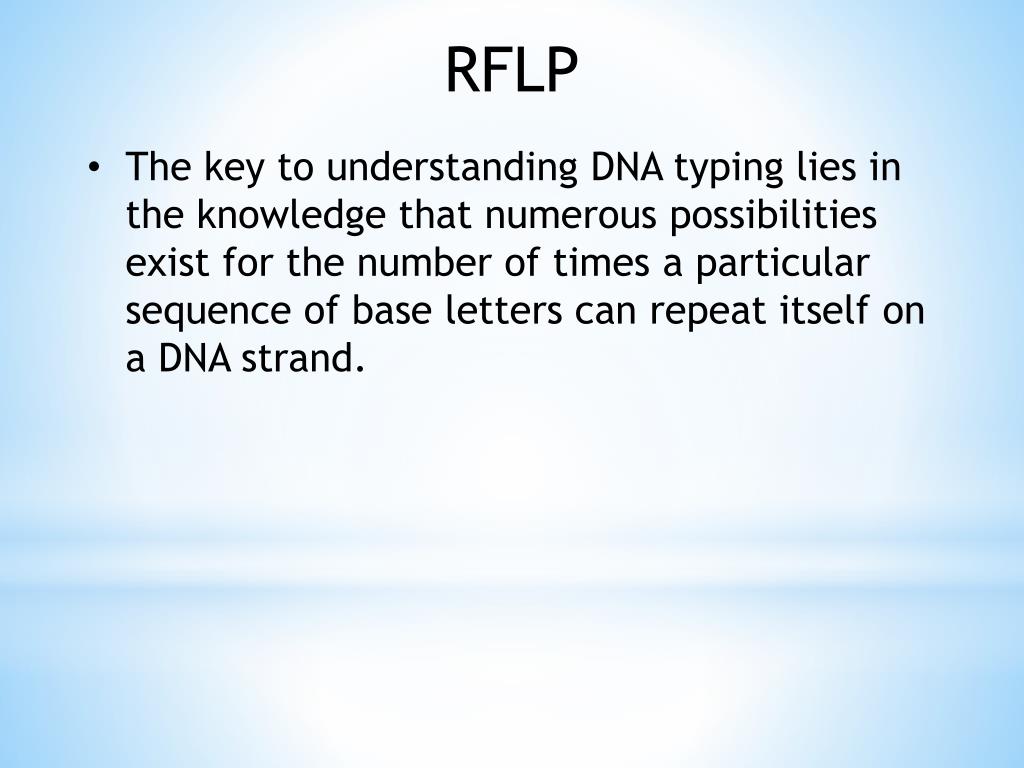 RFLP

• The key to understanding DNA typing lies in the knowledge that numerous possibilities exist for the number of times a particular sequence of base letters can repeat itself on a DNA strand.